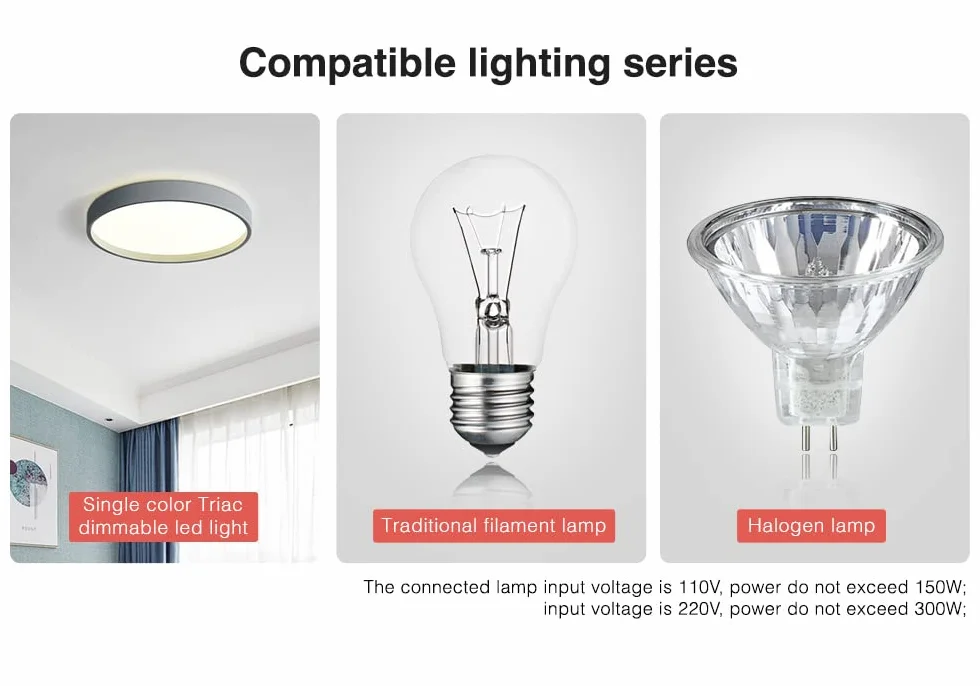 Compatible lighting series

Single color Triac dimmable led light

Traditional filament lamp

Halogen lamp

The connected lamp input voltage is 110V, power do not exceed 150W; input voltage is 220V, power do not exceed 300W;